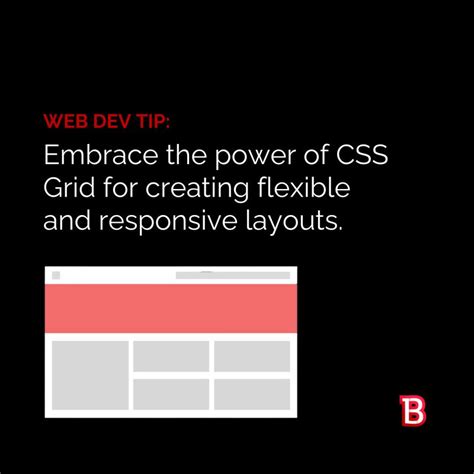 WEB DEV TIP:
Embrace the power of CSS Grid for creating flexible and responsive layouts.

B